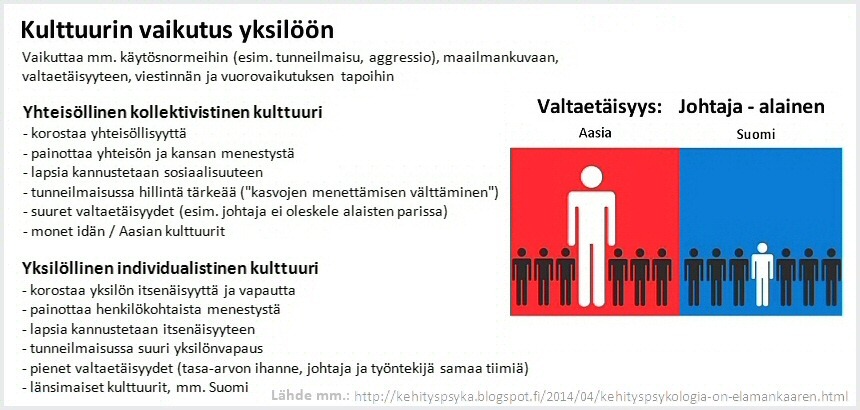 Kulttuurin vaikutus yksilöön

Vaikuttaa mm. käytösnormeihin (esim. tunneilmaisu, aggressio), maailmankuvaan, valtaetäisyyteen, viestinnän ja vuorovaikutuksen tapoihin

Yhteisöllinen kollektivistinen kulttuuri
- korostaa yhteisöllisyyttä
- painottaa yhteisön ja kansan menestystä
- lapsia kannustetaan sosiaalisuuteen
- tunneilmaisussa hillintä tärkeää ("kasvojen menettämisen välttäminen")
- suuret valtaetäisyydet (esim. johtaja ei oleskele alaisten parissa)
- monet idän / Aasian kulttuurit

Yksilöllinen individualistinen kulttuuri
- korostaa yksilön itsenäisyyttä ja vapautta
- painottaa henkilökohtaista menestystä
- lapsia kannustetaan itsenäisyyteen
- tunneilmaisussa suuri yksilönvapaus
- pienet valtaetäisyydet (tasa-arvon ihanne, johtaja ja työntekijä samaa tiimiä)
- länsimaiset kulttuurit, mm. Suomi

Valtaetäisyys: Johtaja - alainen

Aasia

Suomi

Lähde mm.: http://kehityspsyka.blogspot.fi/2014/04/kehityspsykologia-on-elamankaaren.html